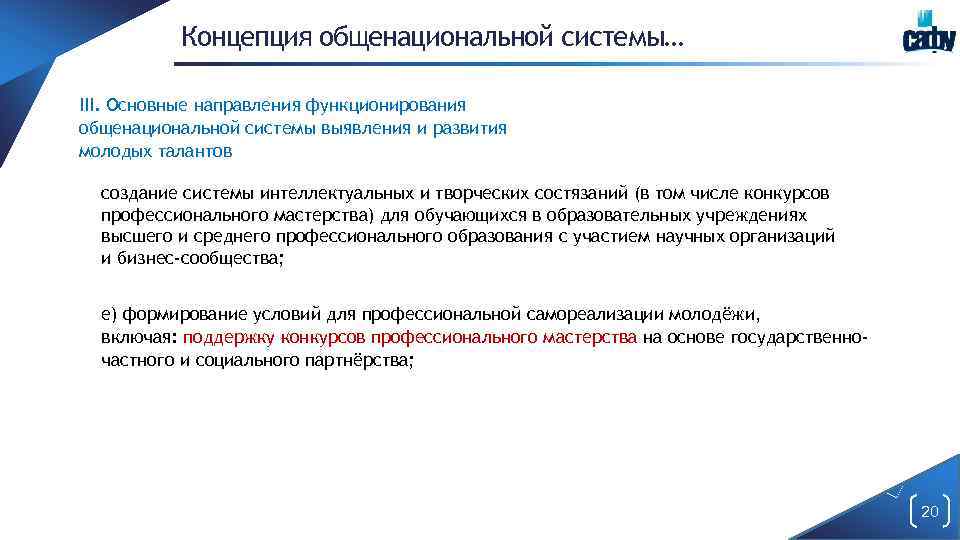 Концепция общенациональной системы…

caby

III. Основные направления функционирования общенациональной системы выявления и развития молодых талантов

создание системы интеллектуальных и творческих состязаний (в том числе конкурсов профессионального мастерства) для обучающихся в образовательных учреждениях высшего и среднего профессионального образования с участием научных организаций и бизнес-сообщества;

е) формирование условий для профессиональной самореализации молодёжи, включая: поддержку конкурсов профессионального мастерства на основе государственно-частного и социального партнёрства;

20